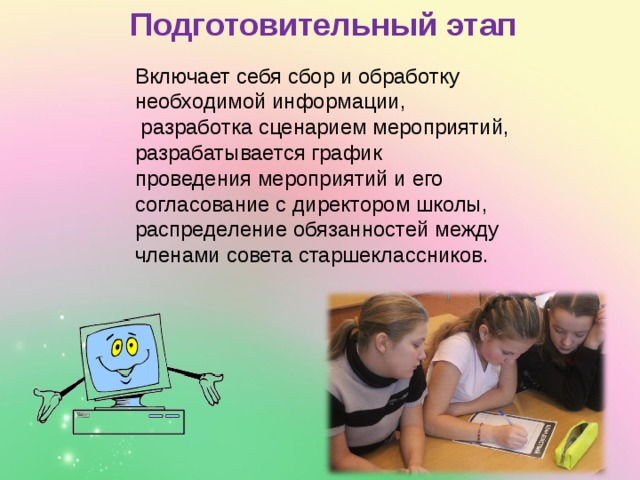 Подготовительный этап

Включает себя сбор и обработку необходимой информации, разработка сценарием мероприятий, разрабатывается график проведения мероприятий и его согласование с директором школы, распределение обязанностей между членами совета старшеклассников.